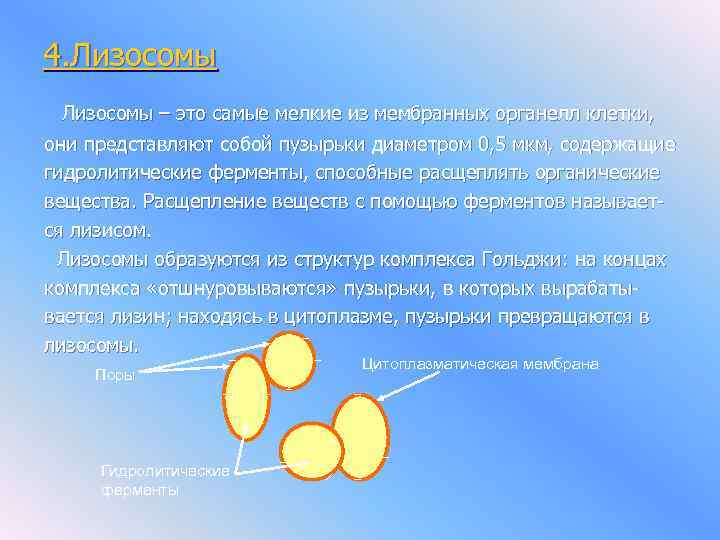 4.Лизосомы

Лизосомы – это самые мелкие из мембранных органелл клетки, они представляют собой пузырьки диаметром 0,5 мкм, содержащие гидролитические ферменты, способные расщеплять органические вещества. Расщепление веществ с помощью ферментов называется лизисом.

Лизосомы образуются из структур комплекса Гольджи: на концах комплекса «отшнуровываются» пузырьки, в которых вырабатывается лизин; находясь в цитоплазме, пузырьки превращаются в лизосомы.

Поры

Цитоплазматическая мембрана

Гидролитические ферменты